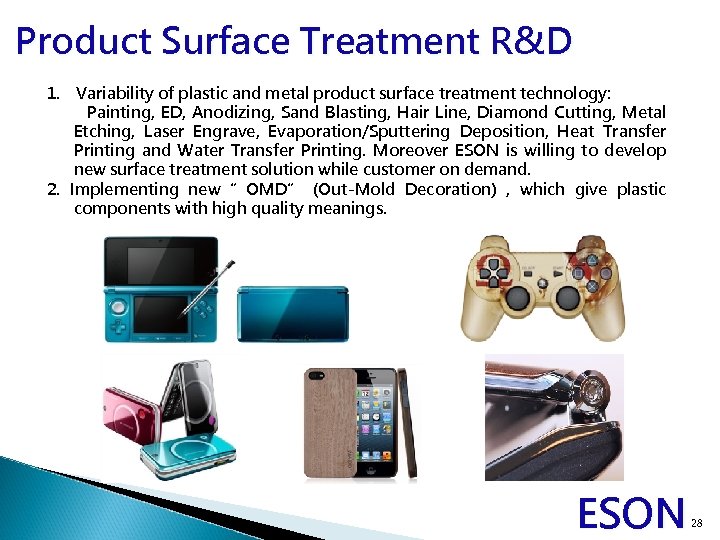 Product Surface Treatment R&D

1. Variability of plastic and metal product surface treatment technology:
Painting, ED, Anodizing, Sand Blasting, Hair Line, Diamond Cutting, Metal Etching, Laser Engrave, Evaporation/Sputtering Deposition, Heat Transfer Printing and Water Transfer Printing. Moreover ESON is willing to develop new surface treatment solution while customer on demand.
2. Implementing new " OMD" (Out-Mold Decoration) , which give plastic components with high quality meanings.

ESON 28